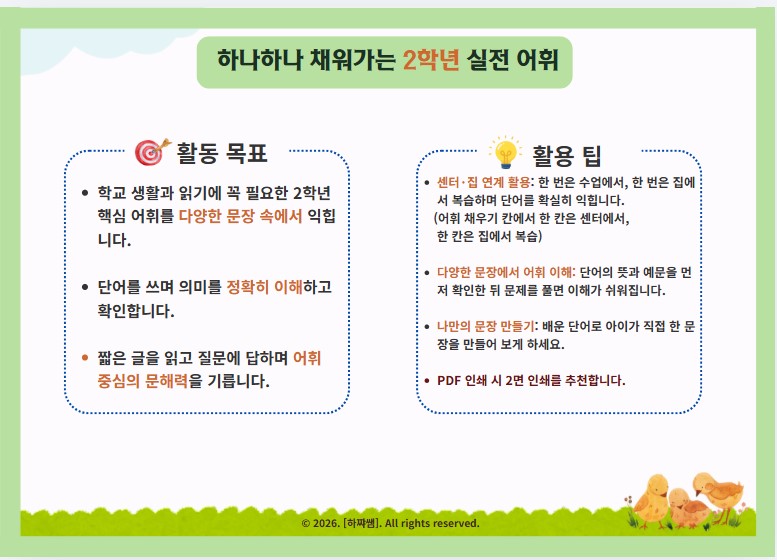 하나하나 채워가는 2학년 실전 어휘

활동 목표

• 학교 생활과 읽기에 꼭 필요한 2학년 핵심 어휘를 다양한 문장 속에서 익힙니다.

• 단어를 쓰며 의미를 정확히 이해하고 확인합니다.

• 짧은 글을 읽고 질문에 답하며 어휘 중심의 문해력을 기릅니다.

활용 팁

• 센터·집 연계 활용: 한 번은 수업에서, 한 번은 집에서 복습하며 단어를 확실히 익힙니다.
(어휘 채우기 칸에서 한 칸은 센터에서, 한 칸은 집에서 복습)

• 다양한 문장에서 어휘 이해: 단어의 뜻과 예문을 먼저 확인한 뒤 문제를 풀면 이해가 쉬워집니다.

• 나만의 문장 만들기: 배운 단어로 아이가 직접 한 문장을 만들어 보게 하세요.

• PDF 인쇄 시 2면 인쇄를 추천합니다.

© 2026. [하짜쌤]. All rights reserved.